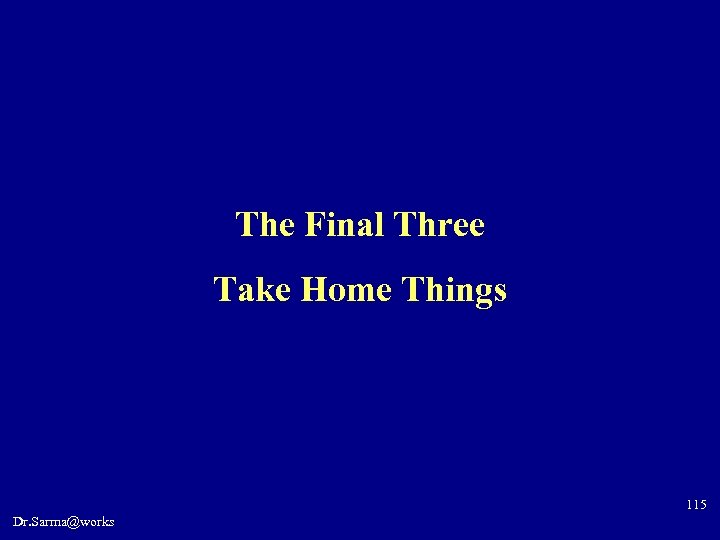 The Final Three

Take Home Things

115

Dr.Sarma@works